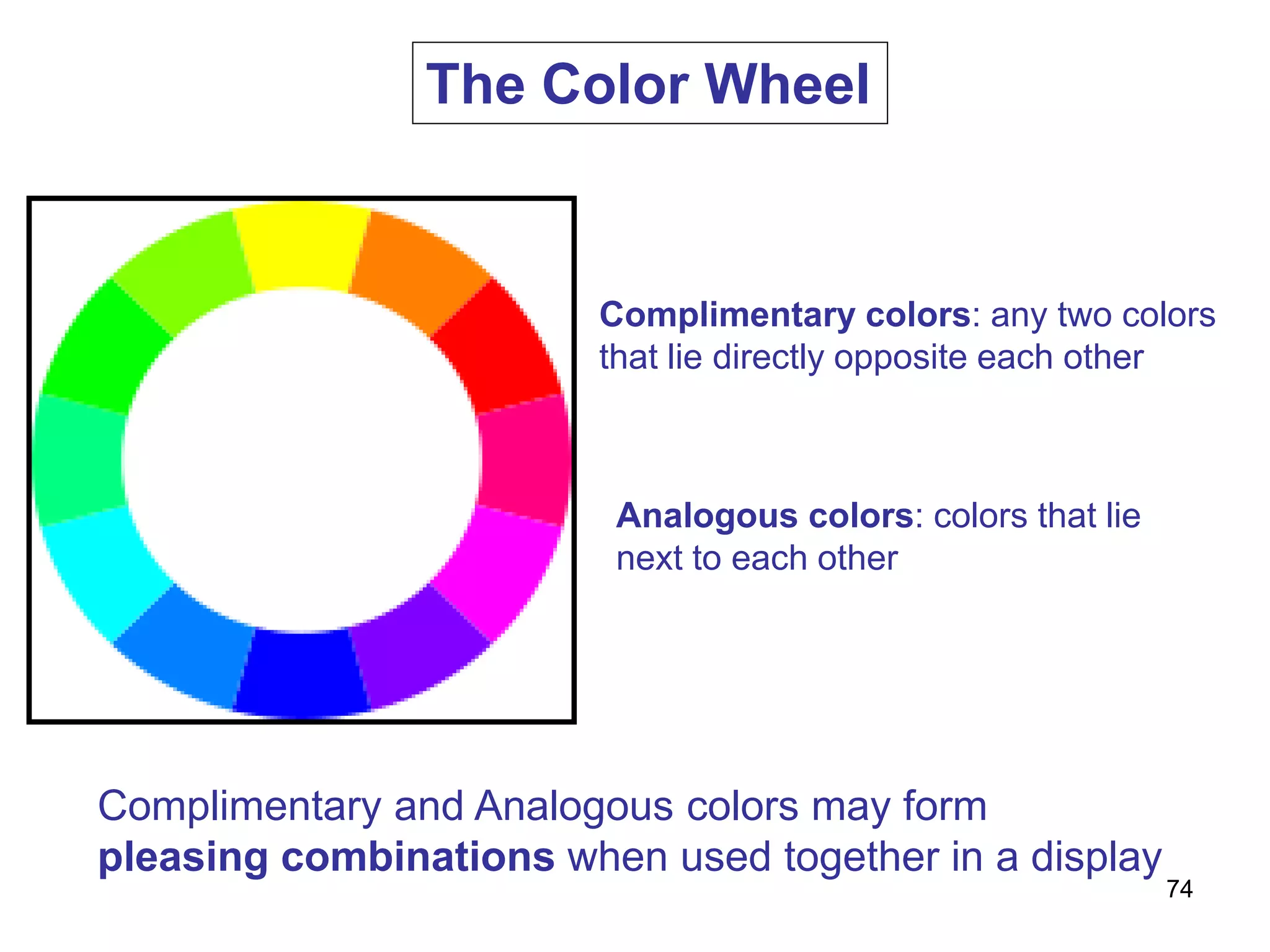 The Color Wheel

Complimentary colors: any two colors that lie directly opposite each other

Analogous colors: colors that lie next to each other

Complimentary and Analogous colors may form pleasing combinations when used together in a display

74